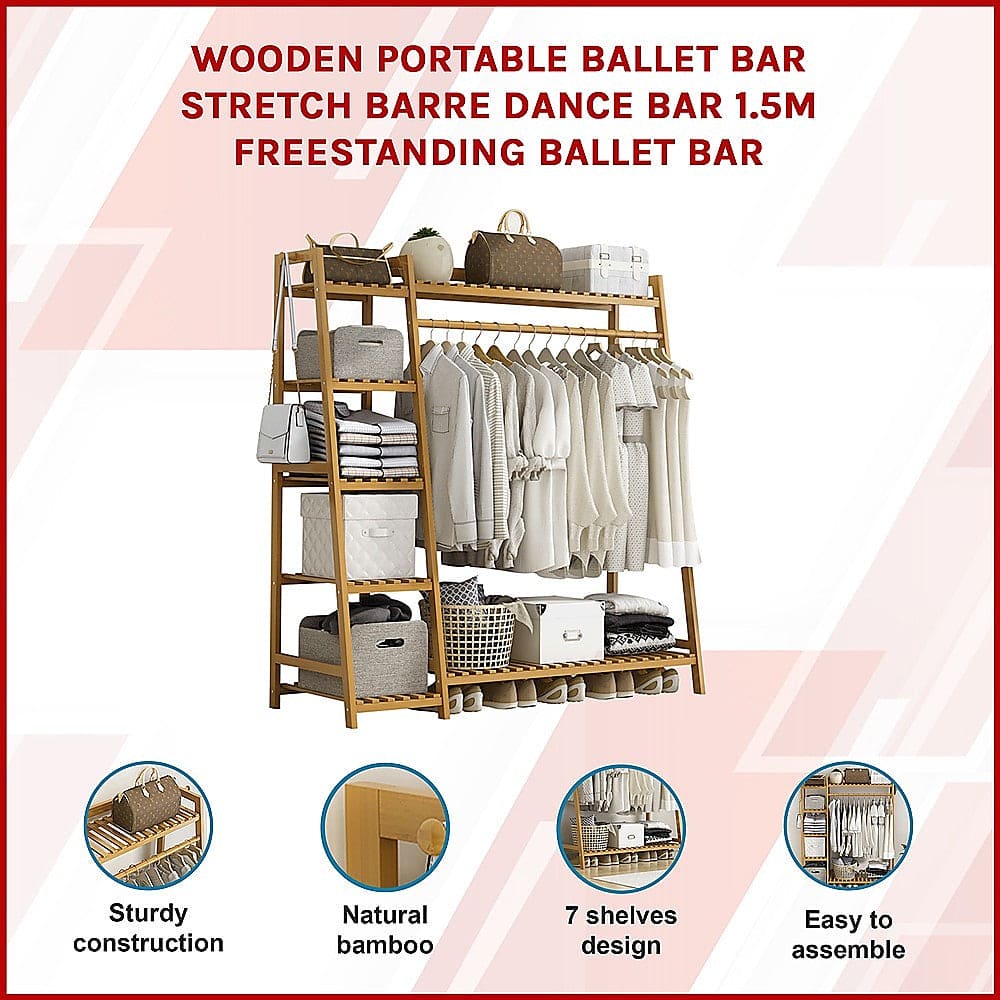 WOODEN PORTABLE BALLET BAR STRETCH BARRE DANCE BAR 1.5M FREESTANDING BALLET BAR

Sturdy construction

Natural bamboo

7 shelves design

Easy to assemble